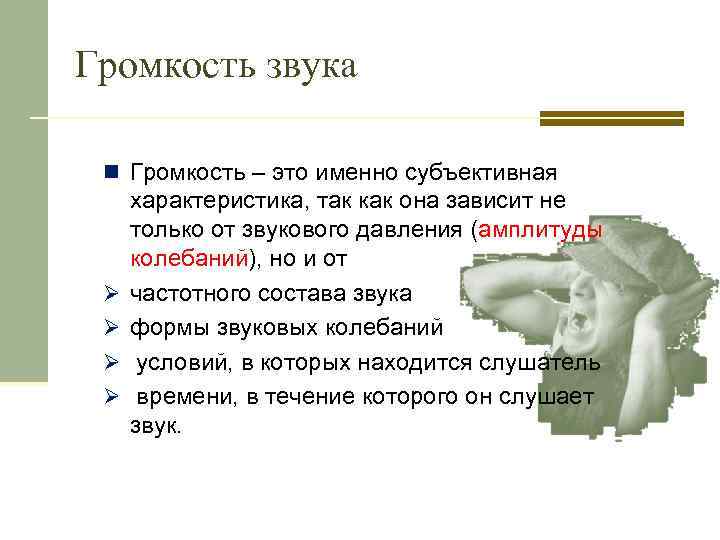 Громкость звука

Громкость – это именно субъективная характеристика, так как она зависит не только от звукового давления (амплитуды колебаний), но и от

частотного состава звука

формы звуковых колебаний

условий, в которых находится слушатель

времени, в течение которого он слушает звук.